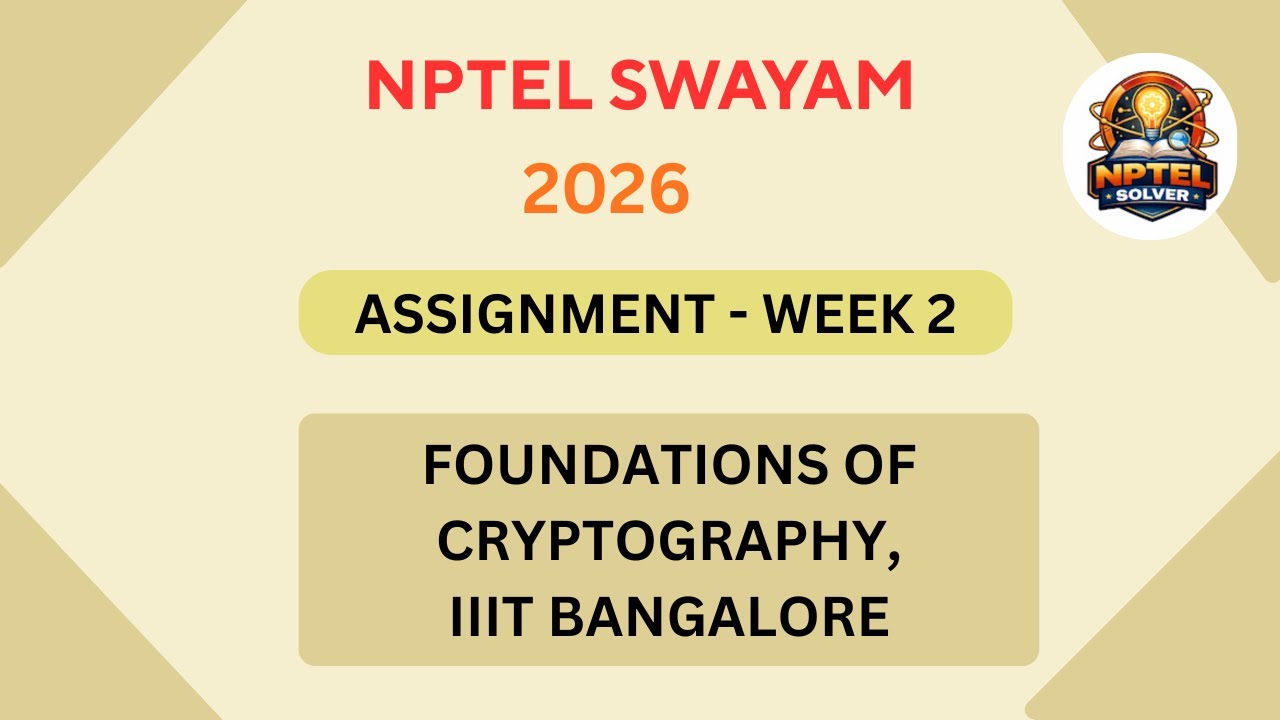 NPTEL SWAYAM
2026

NPTEL SOLVER

ASSIGNMENT - WEEK 2

FOUNDATIONS OF CRYPTOGRAPHY, IIIT BANGALORE